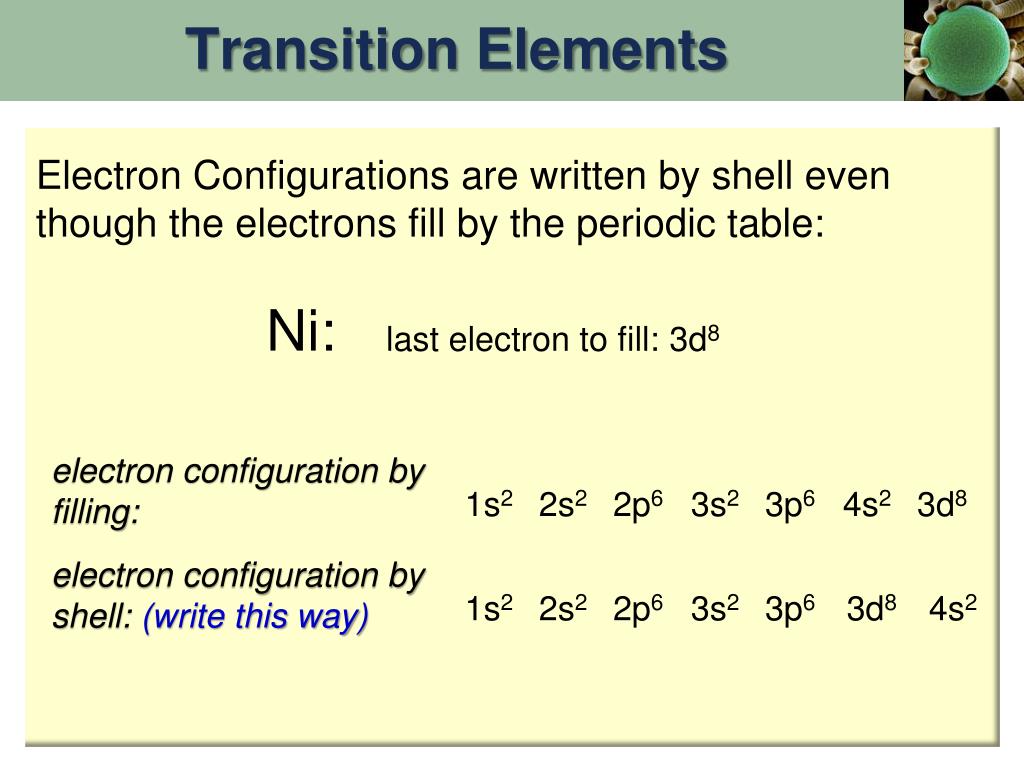 Transition Elements

Electron Configurations are written by shell even though the electrons fill by the periodic table:

Ni: last electron to fill: $3d^8$

electron configuration by filling: $1s^2$ $2s^2$ $2p^6$ $3s^2$ $3p^6$ $4s^2$ $3d^8$

electron configuration by shell: (write this way) $1s^2$ $2s^2$ $2p^6$ $3s^2$ $3p^6$ $3d^8$ $4s^2$